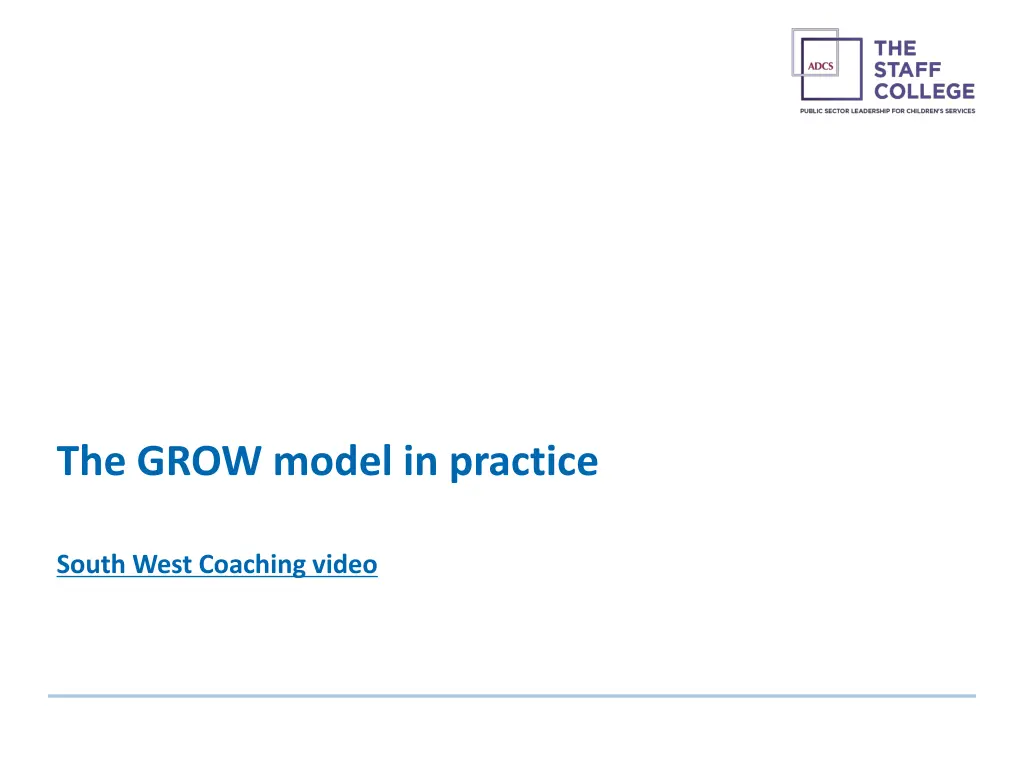 ADCS
THE STAFF COLLEGE
PUBLIC SECTOR LEADERSHIP FOR CHILDREN'S SERVICES

The GROW model in practice

South West Coaching video